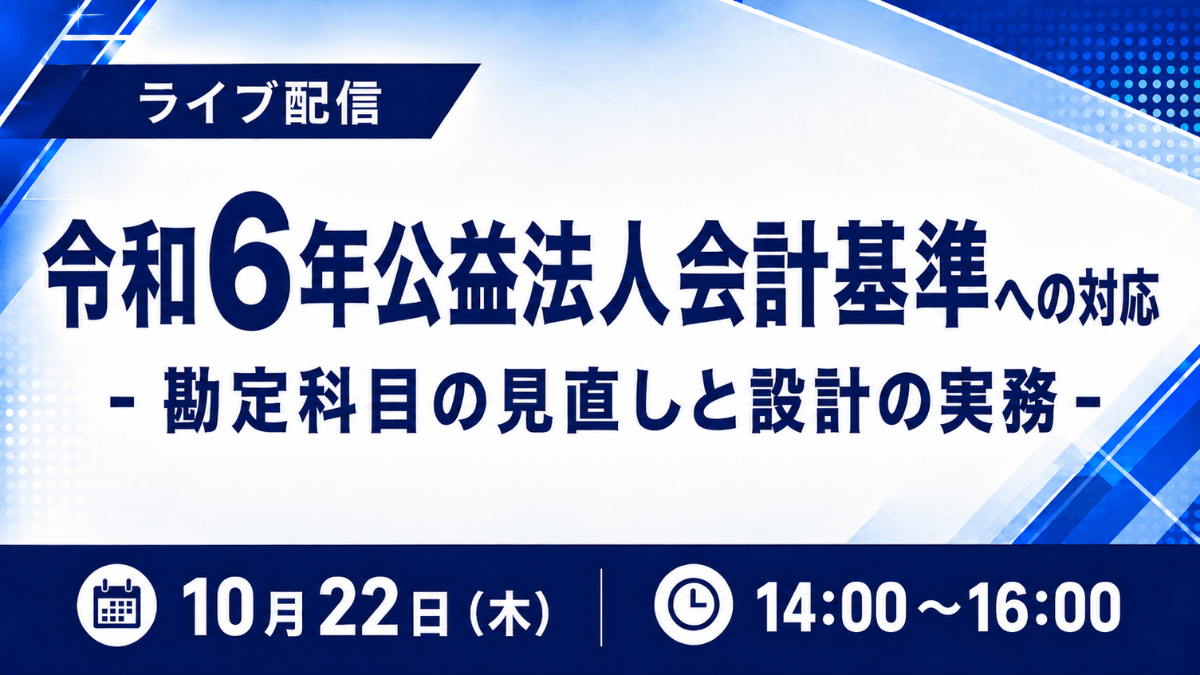 ライブ配信

令和6年公益法人会計基準への対応

- 勘定科目の見直しと設計の実務 -

10月22日（木） | 14:00～16:00